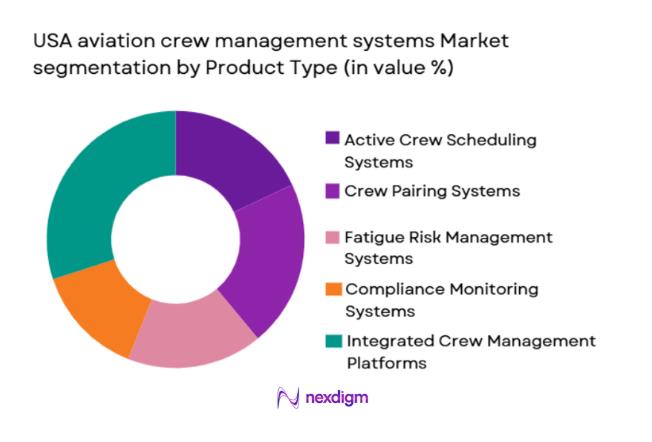 USA aviation crew management systems Market segmentation by Product Type (in value %)

Active Crew Scheduling Systems

Crew Pairing Systems

Fatigue Risk Management Systems

Compliance Monitoring Systems

Integrated Crew Management Platforms

nexdigm